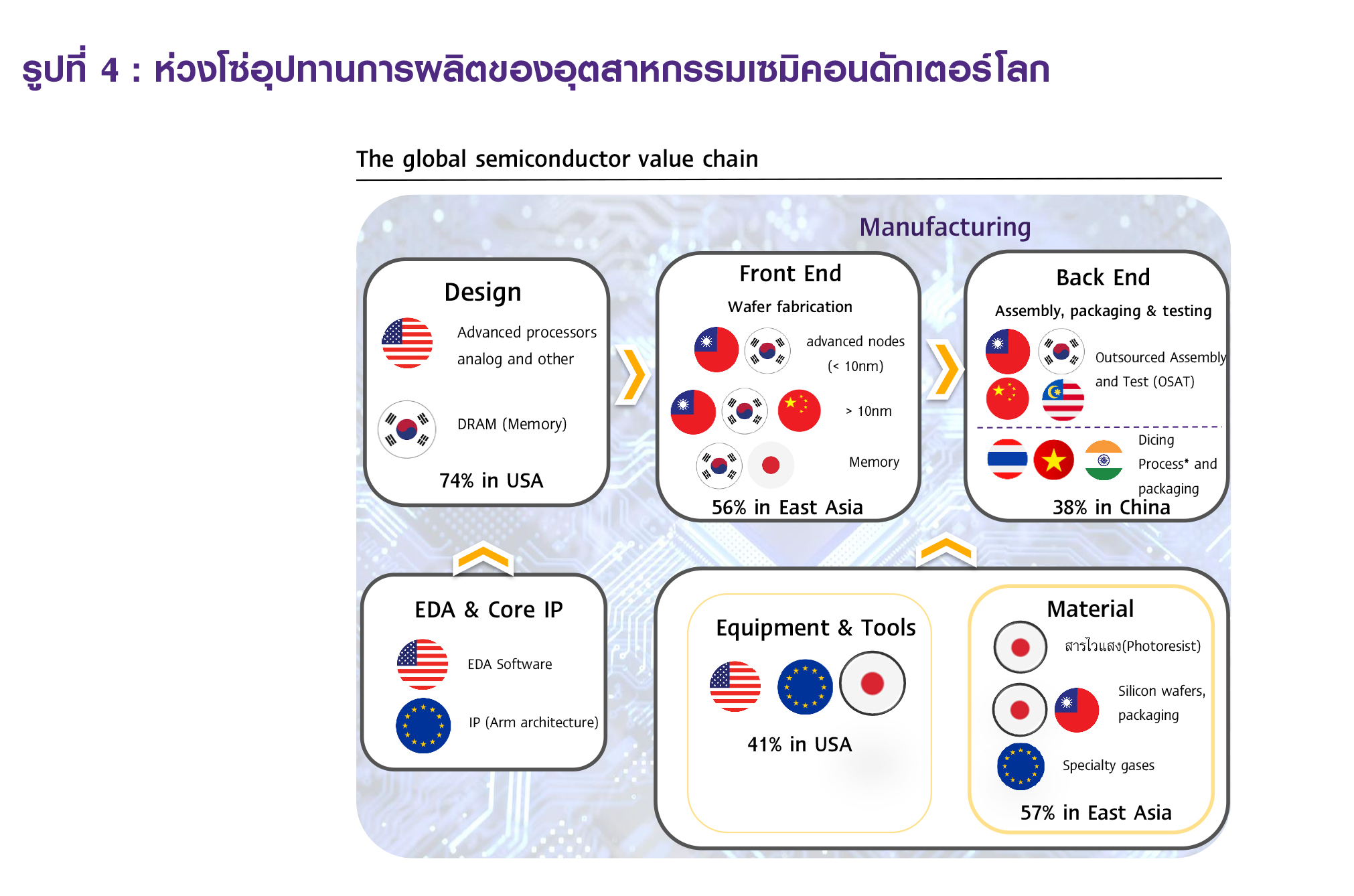 รูปที่ 4 : ห่วงโซ่อุปทานการผลิตของอุตสาหกรรมเซมิคอนดักเตอร์โลก

The global semiconductor value chain

Manufacturing

Design

Advanced processors analog and other

DRAM (Memory)

74% in USA

Front End

Wafer fabrication

advanced nodes (< 10nm)

> 10nm

Memory

56% in East Asia

Back End

Assembly, packaging & testing

Outsourced Assembly and Test (OSAT)

Dicing Process* and packaging

38% in China

EDA & Core IP

EDA Software

IP (Arm architecture)

Equipment & Tools

41% in USA

Material

สารไวแสง(Photoresist)

Silicon wafers, packaging

Specialty gases

57% in East Asia